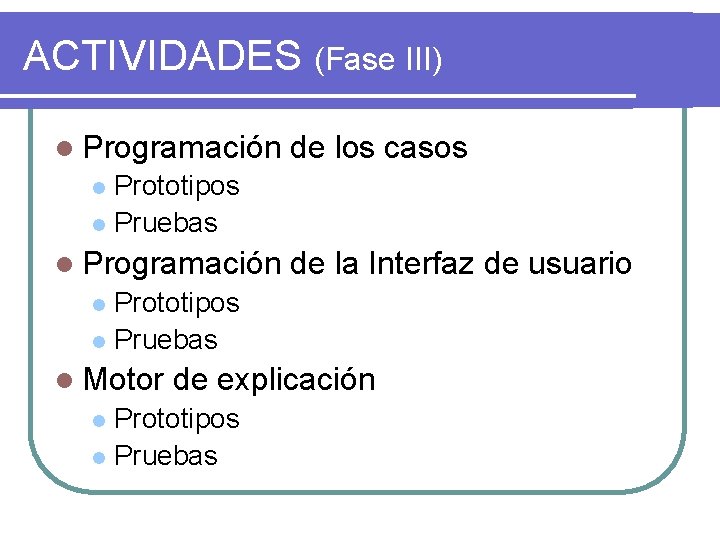 ACTIVIDADES (Fase III)

- Programación de los casos
  - Prototipos
  - Pruebas
- Programación de la Interfaz de usuario
  - Prototipos
  - Pruebas
- Motor de explicación
  - Prototipos
  - Pruebas